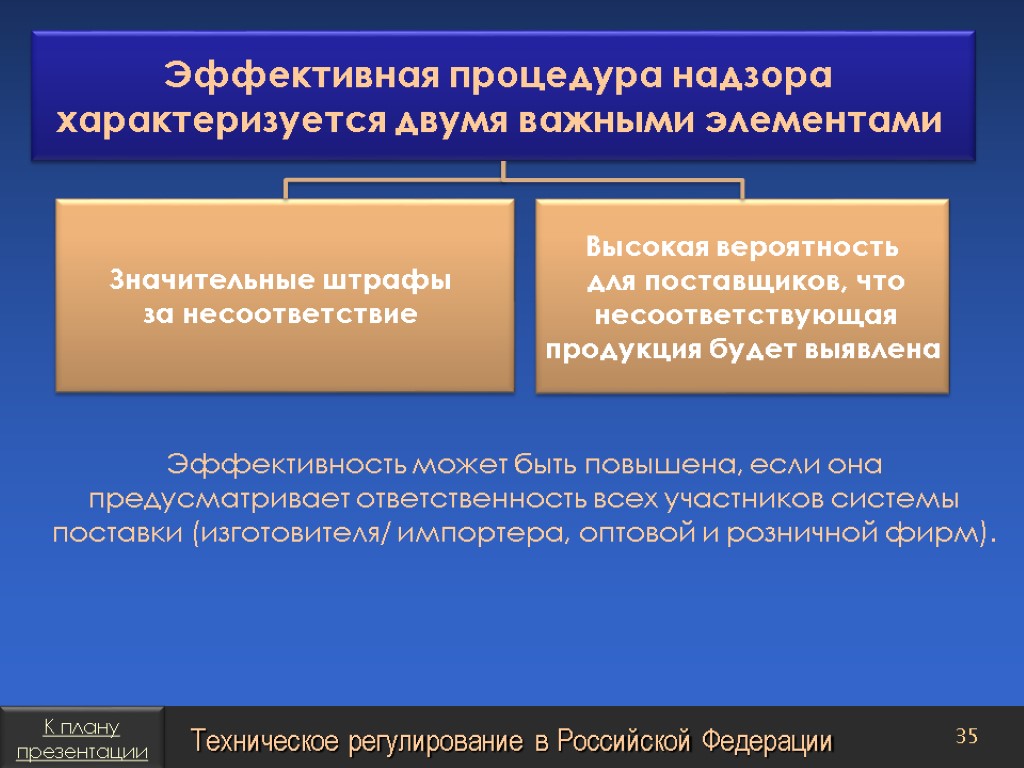 Эффективная процедура надзора характеризуется двумя важными элементами

Значительные штрафы за несоответствие

Высокая вероятность для поставщиков, что несоответствующая продукция будет выявлена

Эффективность может быть повышена, если она предусматривает ответственность всех участников системы поставки (изготовителя/ импортера, оптовой и розничной фирм).

К плану презентации

Техническое регулирование в Российской Федерации

35